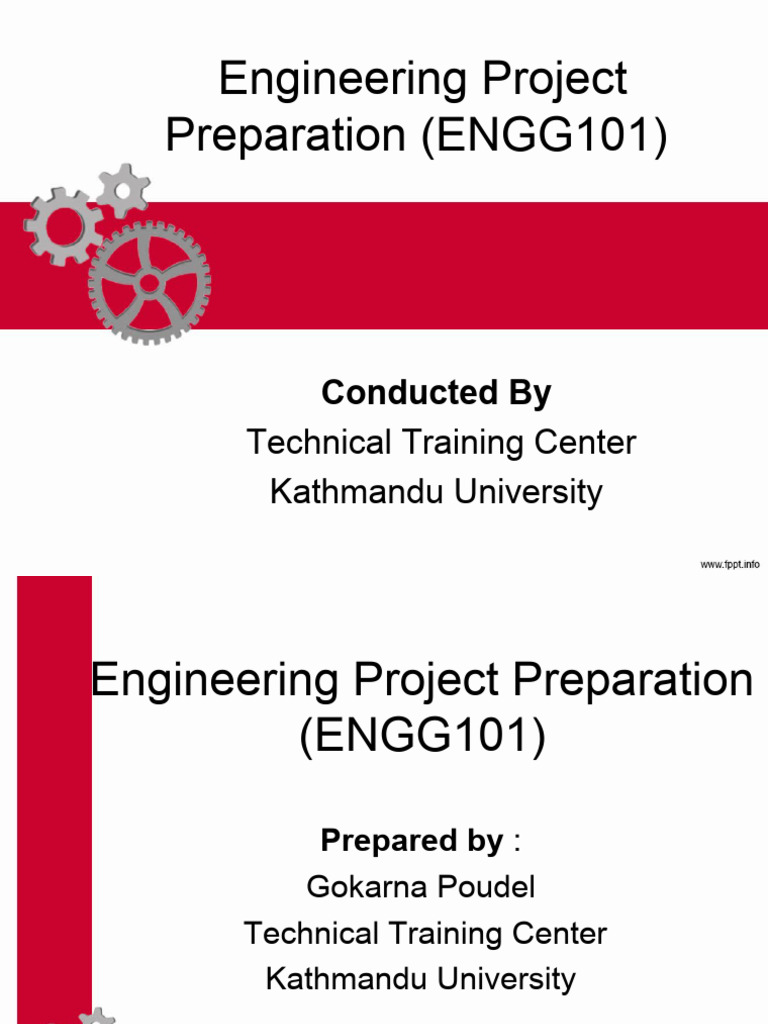 Engineering Project Preparation (ENGG101)

Conducted By
Technical Training Center
Kathmandu University

www.fppt.info

Engineering Project Preparation (ENGG101)

Prepared by :
Gokarna Poudel
Technical Training Center
Kathmandu University